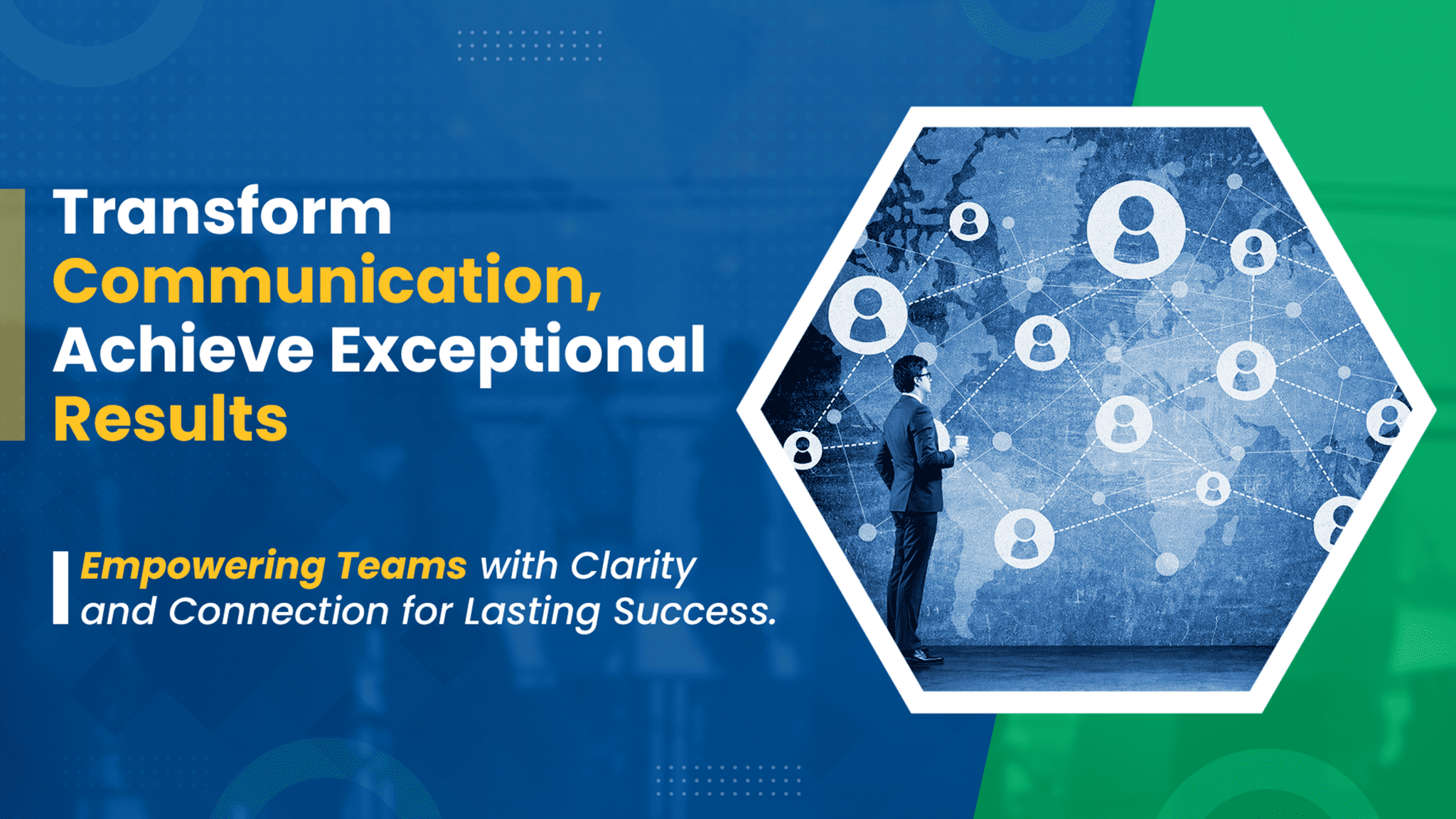 Transform Communication, Achieve Exceptional Results

Empowering Teams with Clarity and Connection for Lasting Success.